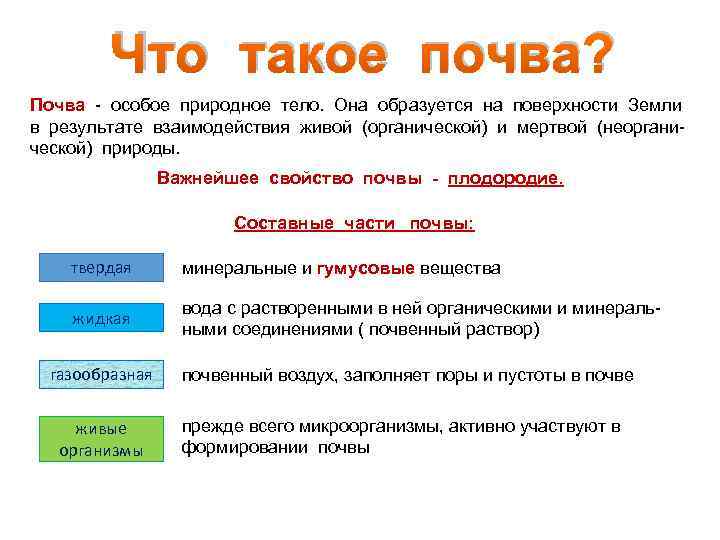 Что такое почва?

Почва - особое природное тело. Она образуется на поверхности Земли в результате взаимодействия живой (органической) и мертвой (неорганической) природы.

Важнейшее свойство почвы - плодородие.

Составные части почвы:

твердая

минеральные и гумусовые вещества

жидкая

вода с растворенными в ней органическими и минеральными соединениями ( почвенный раствор)

газообразная

почвенный воздух, заполняет поры и пустоты в почве

живые организмы

прежде всего микроорганизмы, активно участвуют в формировании почвы